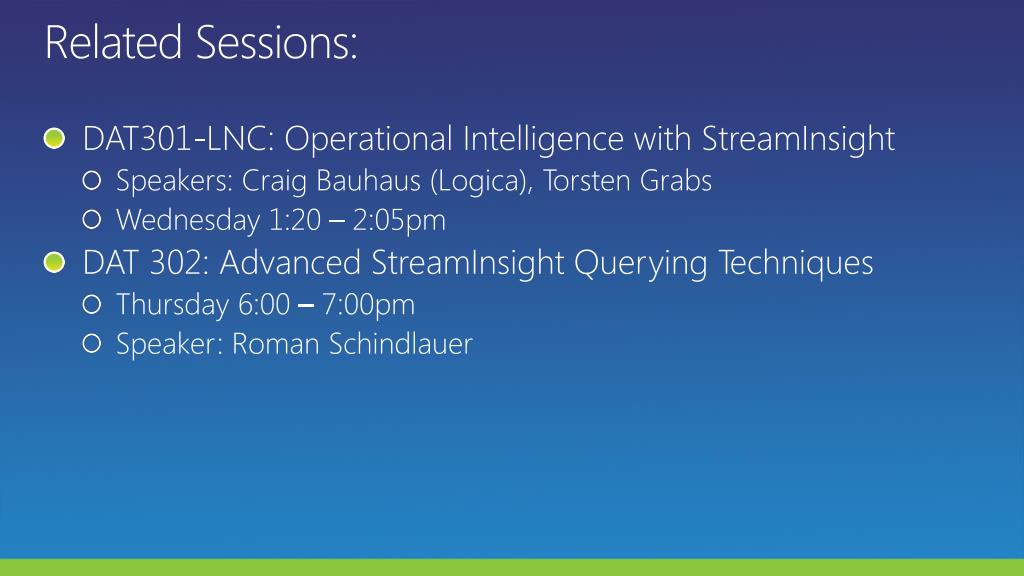 Related Sessions:

DAT301-LNC: Operational Intelligence with StreamInsight
Speakers: Craig Bauhaus (Logica), Torsten Grabs
Wednesday 1:20 – 2:05pm

DAT 302: Advanced StreamInsight Querying Techniques
Thursday 6:00 – 7:00pm
Speaker: Roman Schindlauer